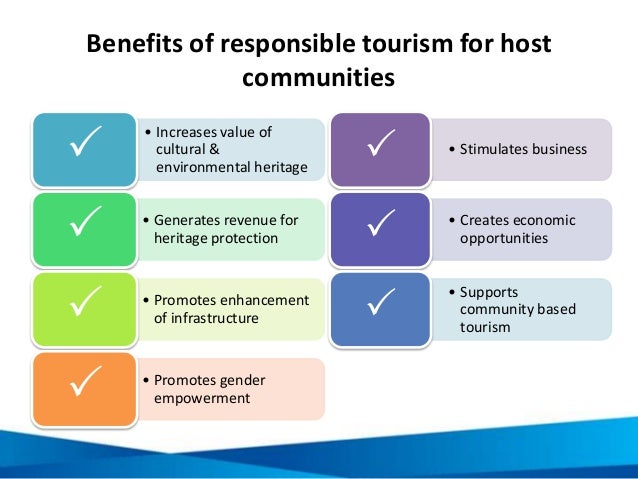 Benefits of responsible tourism for host communities

✓

• Increases value of cultural & environmental heritage

✓

• Generates revenue for heritage protection

✓

• Promotes enhancement of infrastructure

✓

• Promotes gender empowerment

✓

• Stimulates business

✓

• Creates economic opportunities

✓

• Supports community based tourism